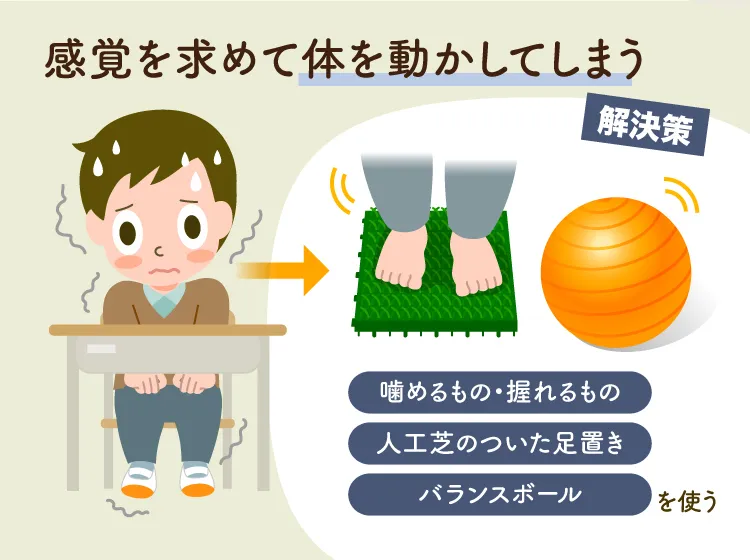 感覚を求めて体を動かしてしまう

解決策

噛めるもの・握れるもの

人工芝のついた足置き

バランスボール

を使う